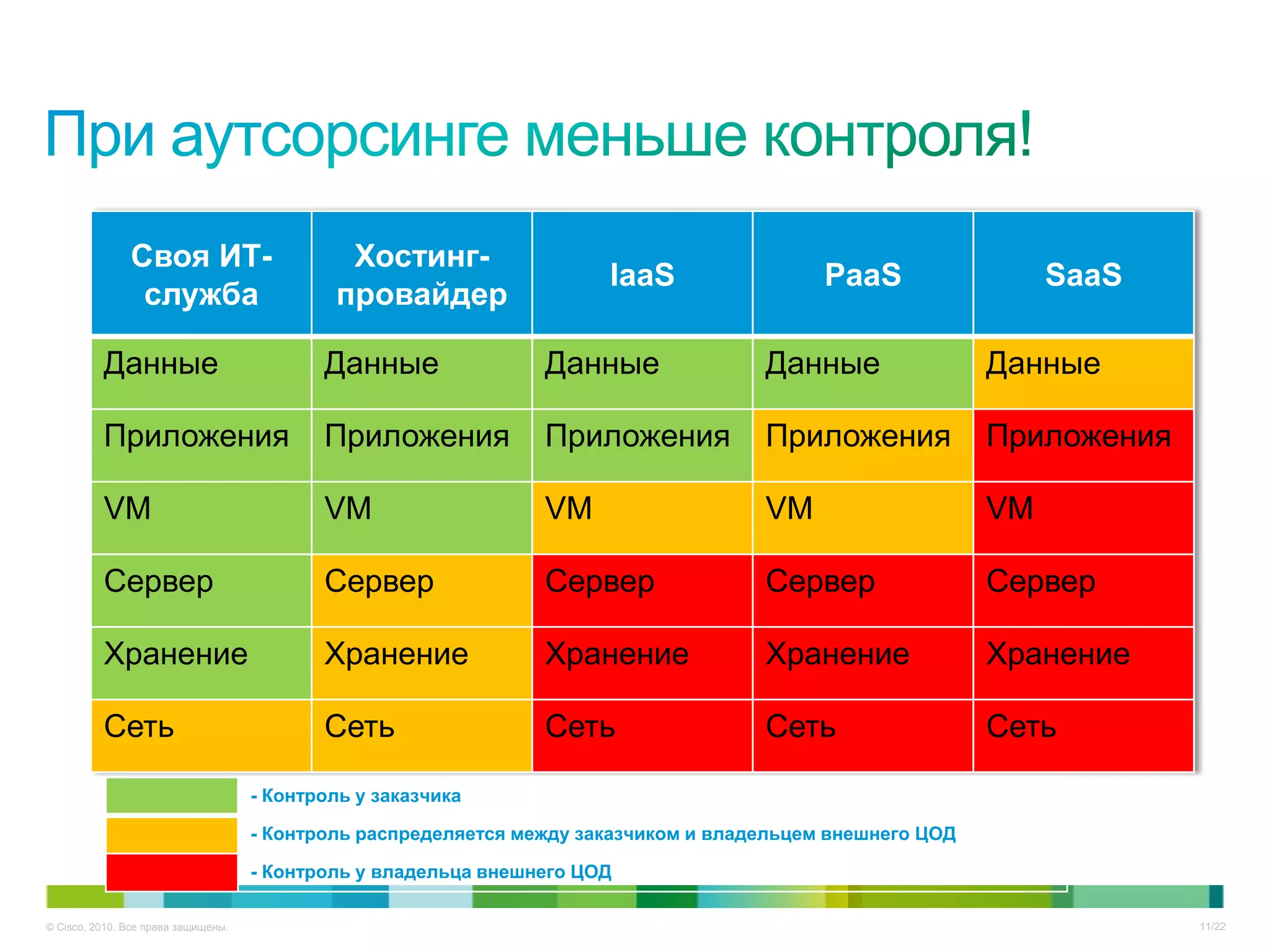 При аутсорсинге меньше контроля!

| Своя ИТ-служба | Хостинг-провайдер | IaaS | PaaS | SaaS |
|---|---|---|---|---|
| Данные | Данные | Данные | Данные | Данные |
| Приложения | Приложения | Приложения | Приложения | Приложения |
| VM | VM | VM | VM | VM |
| Сервер | Сервер | Сервер | Сервер | Сервер |
| Хранение | Хранение | Хранение | Хранение | Хранение |
| Сеть | Сеть | Сеть | Сеть | Сеть |

- Контроль у заказчика
- Контроль распределяется между заказчиком и владельцем внешнего ЦОД
- Контроль у владельца внешнего ЦОД

© Cisco, 2010. Все права защищены.

11/22